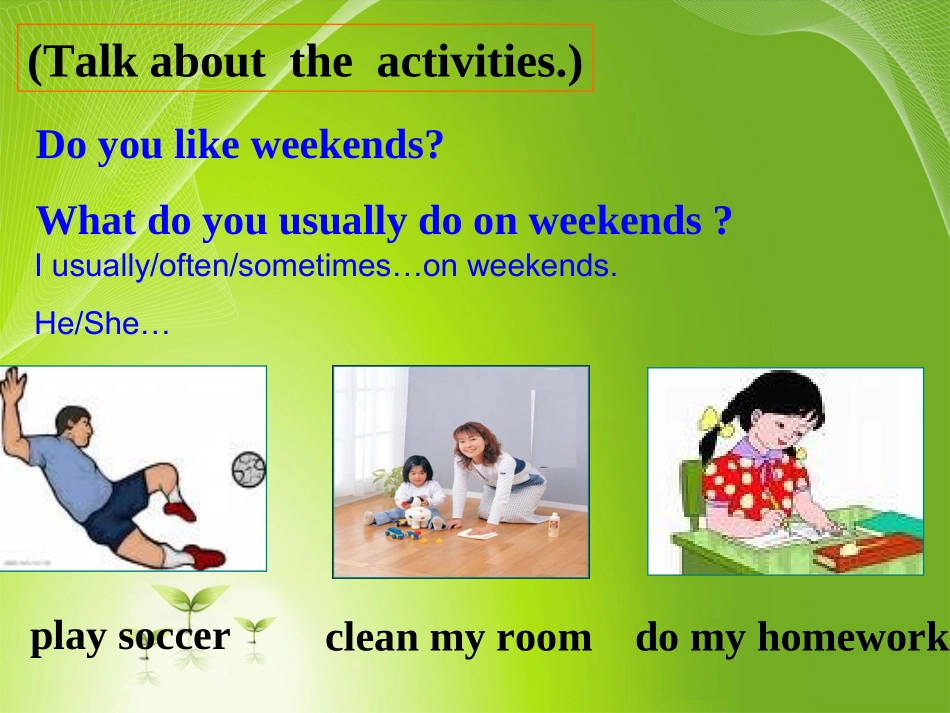 (Talk about the activities.)

Do you like weekends?

What do you usually do on weekends ?
I usually/often/sometimes…on weekends.

He/She…

play soccer

clean my room

do my homework